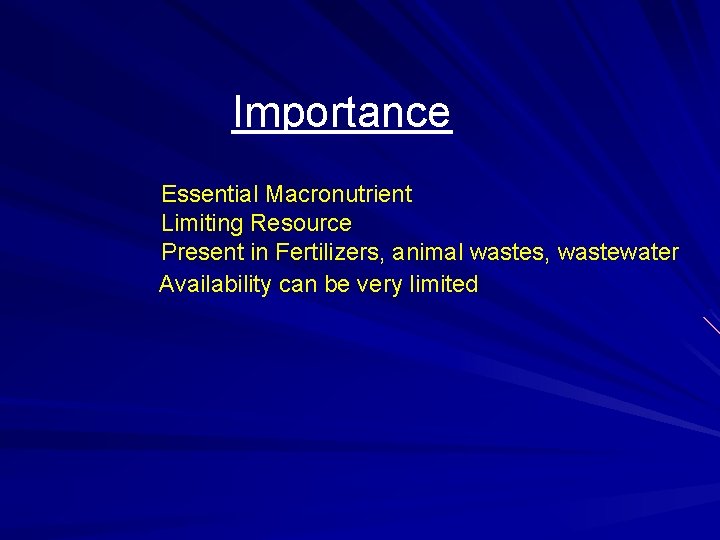 Importance

Essential Macronutrient
Limiting Resource
Present in Fertilizers, animal wastes, wastewater
Availability can be very limited